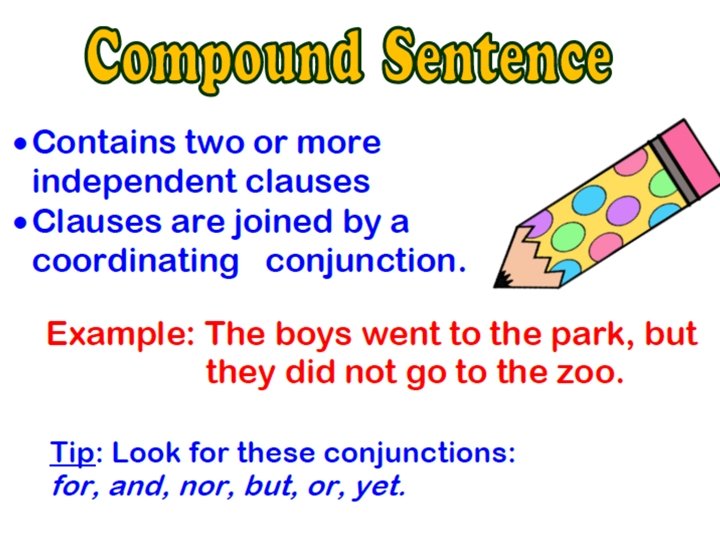 Compound Sentence

• Contains two or more independent clauses
• Clauses are joined by a coordinating conjunction.

Example: The boys went to the park, but they did not go to the zoo.

Tip: Look for these conjunctions: for, and, nor, but, or, yet.